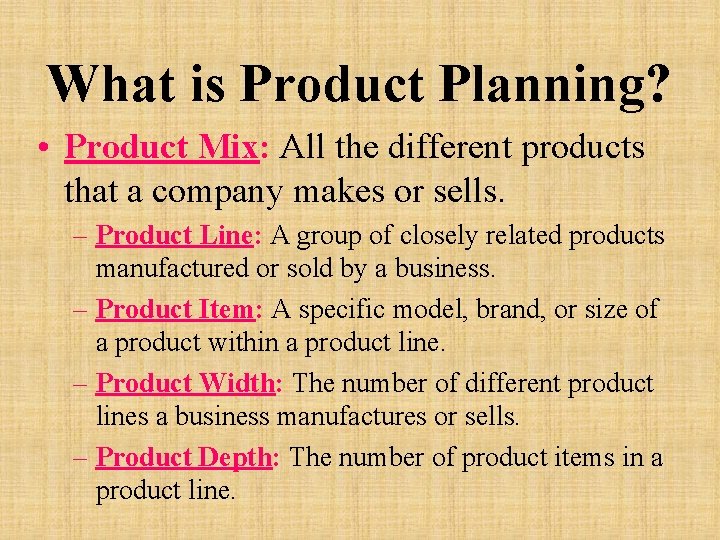 What is Product Planning?

• Product Mix: All the different products that a company makes or sells.

– Product Line: A group of closely related products manufactured or sold by a business.

– Product Item: A specific model, brand, or size of a product within a product line.

– Product Width: The number of different product lines a business manufactures or sells.

– Product Depth: The number of product items in a product line.